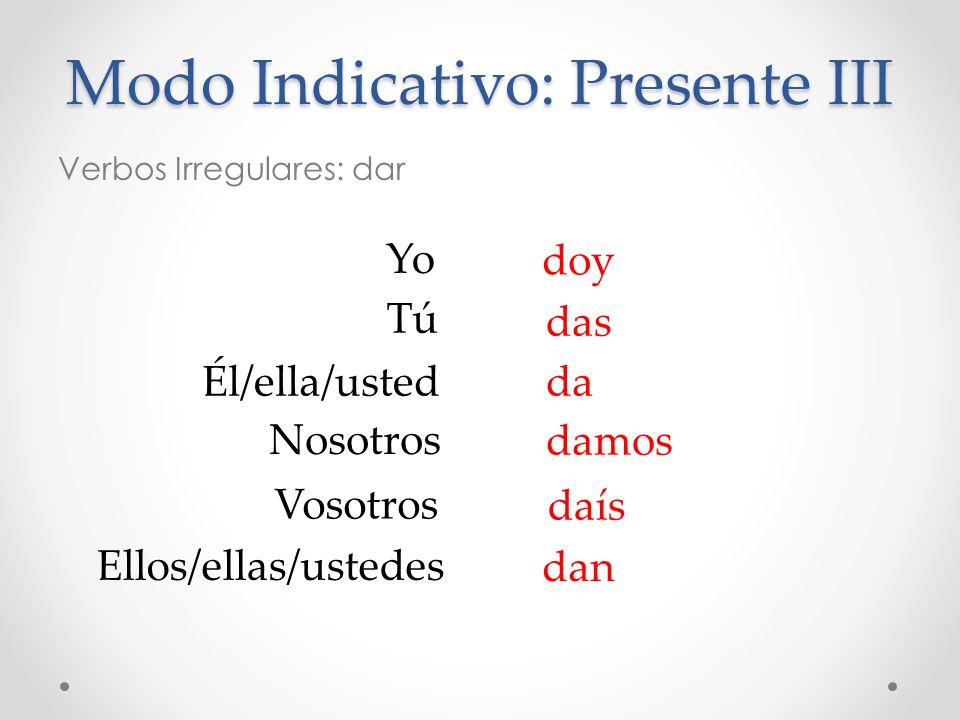 Modo Indicativo: Presente III

Verbos Irregulares: dar

Yo doy
Tú das
Él/ella/usted da
Nosotros damos
Vosotros daís
Ellos/ellas/ustedes dan